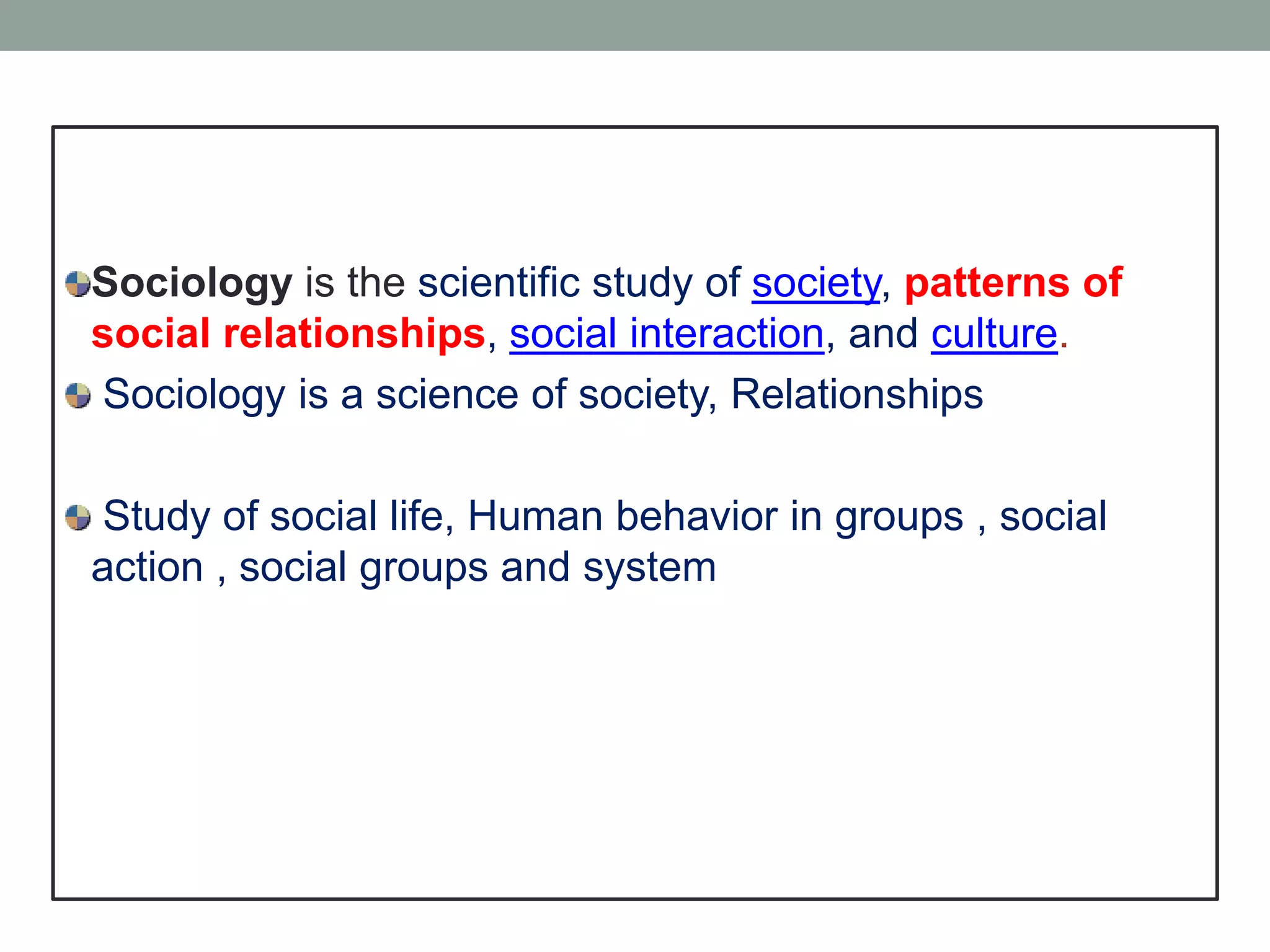 Sociology is the scientific study of society, patterns of social relationships, social interaction, and culture.

Sociology is a science of society, Relationships

Study of social life, Human behavior in groups , social action , social groups and system